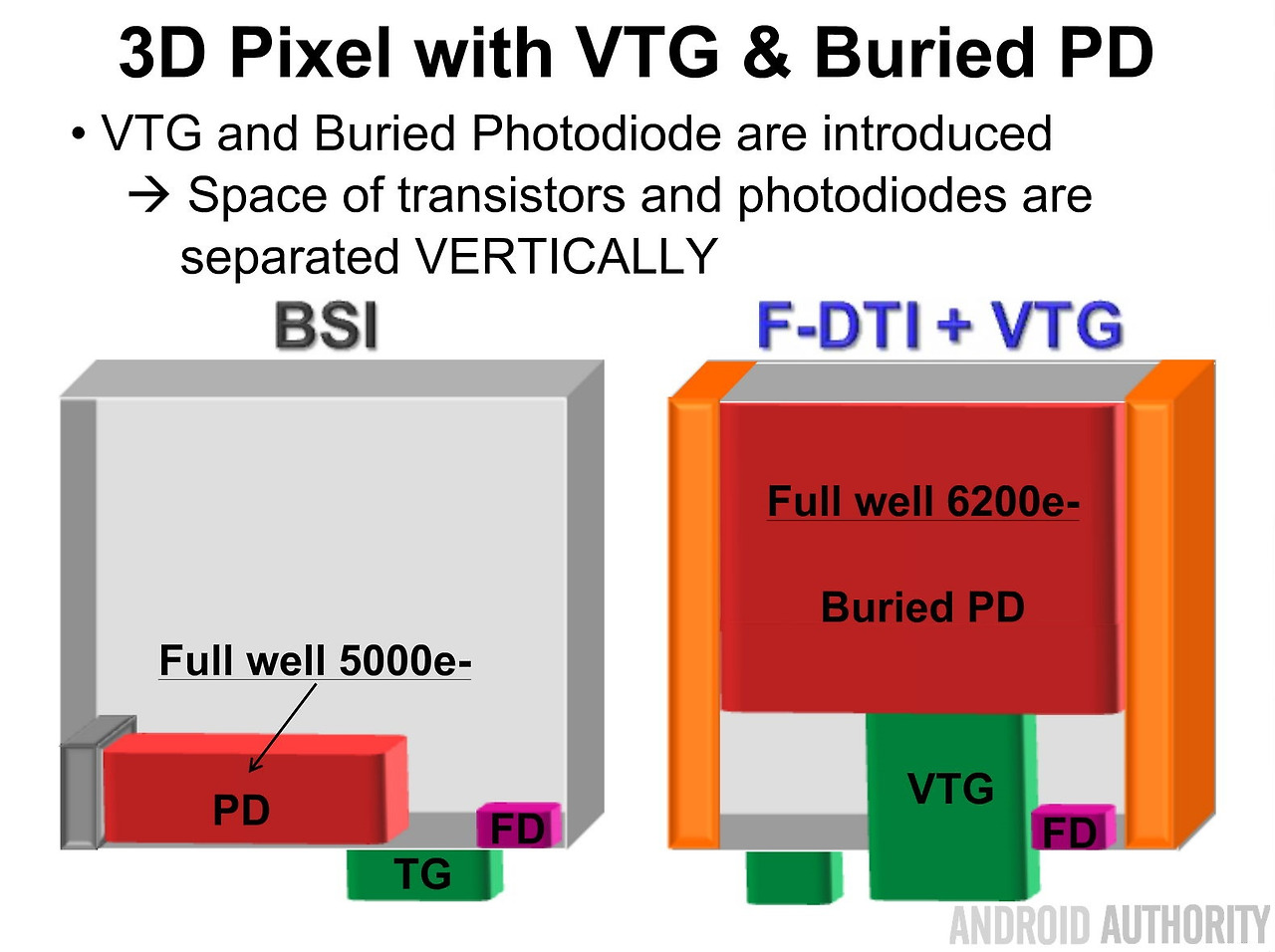 3D Pixel with VTG & Buried PD

• VTG and Buried Photodiode are introduced
→ Space of transistors and photodiodes are separated VERTICALLY

BSI

Full well 5000e-

PD

FD

TG

F-DTI + VTG

Full well 6200e-

Buried PD

VTG

FD

ANDROID AUTHORITY